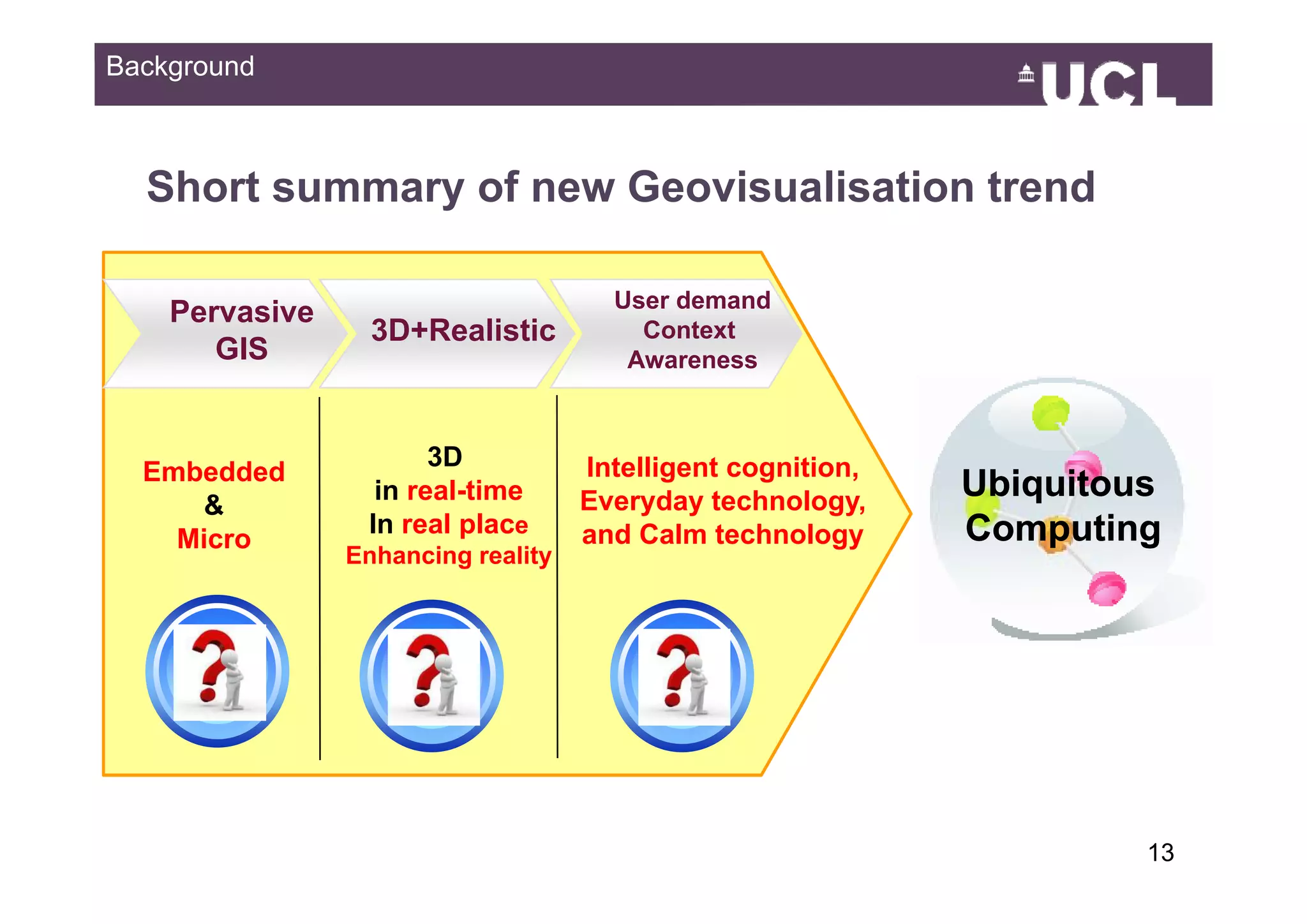 Background

UCL

Short summary of new Geovisualisation trend

Pervasive GIS

3D+Realistic

User demand Context Awareness

Embedded & Micro

3D in real-time In real place Enhancing reality

Intelligent cognition, Everyday technology, and Calm technology

Ubiquitous Computing

13